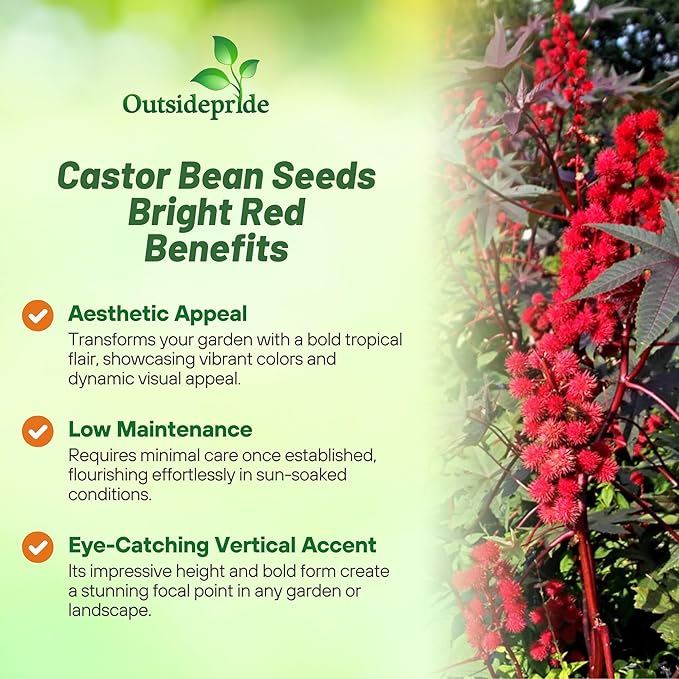 Outsidepride

Castor Bean Seeds Bright Red Benefits

Aesthetic Appeal
Transforms your garden with a bold tropical flair, showcasing vibrant colors and dynamic visual appeal.

Low Maintenance
Requires minimal care once established, flourishing effortlessly in sun-soaked conditions.

Eye-Catching Vertical Accent
Its impressive height and bold form create a stunning focal point in any garden or landscape.